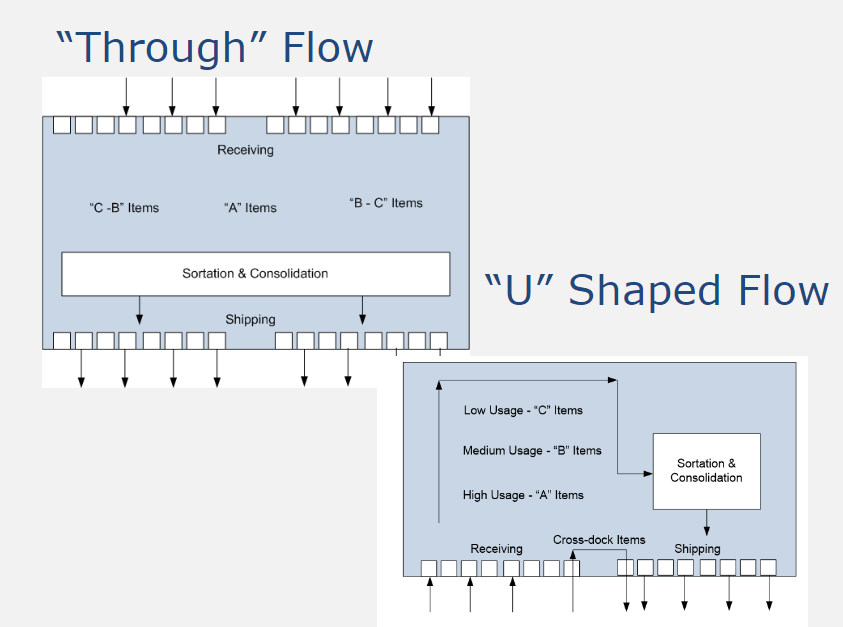 “Through” Flow

Receiving

“C -B” Items

“A” Items

“B - C” Items

Sortation & Consolidation

Shipping

“U” Shaped Flow

Low Usage - “C” Items

Medium Usage - “B” Items

High Usage - “A” Items

Sortation & Consolidation

Receiving

Cross-dock Items

Shipping